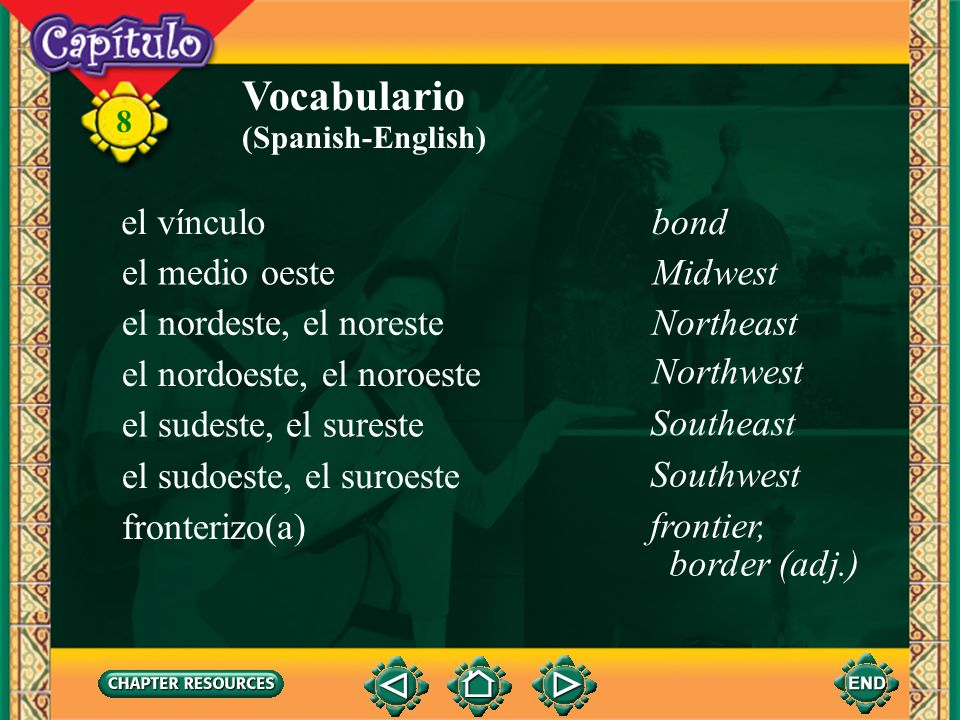 Capítulo
8

Vocabulario
(Spanish-English)

| | |
|---|---|
| el vínculo | bond |
| el medio oeste | Midwest |
| el nordeste, el noreste | Northeast |
| el nordoeste, el noroeste | Northwest |
| el sudeste, el sureste | Southeast |
| el sudoeste, el suroeste | Southwest |
| fronterizo(a) | frontier, border (adj.) |

CHAPTER RESOURCES
END